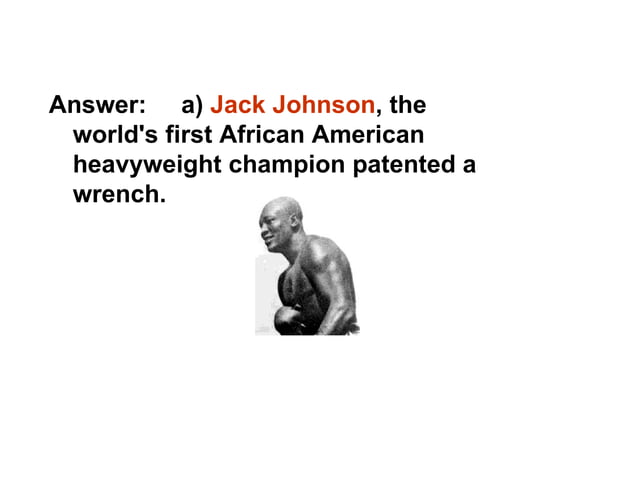 Answer: a) Jack Johnson, the world's first African American heavyweight champion patented a wrench.